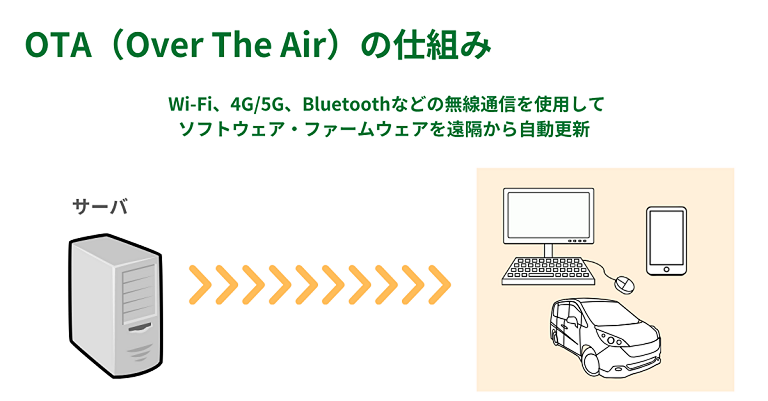 OTA（Over The Air）の仕組み

Wi-Fi、4G/5G、Bluetoothなどの無線通信を使用して ソフトウェア・ファームウェアを遠隔から自動更新

サーバ